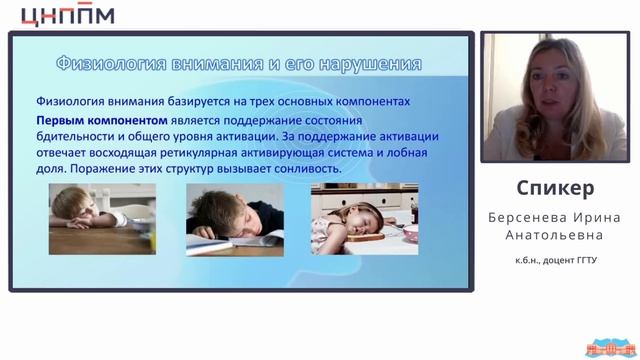 ЦНППМ

Физиология внимания и его нарушения

Физиология внимания базируется на трех основных компонентах

Первым компонентом является поддержание состояния бдительности и общего уровня активации. За поддержание активации отвечает восходящая ретикулярная активирующая система и лобная доля. Поражение этих структур вызывает сонливость.

Спикер

Берсенева Ирина Анатольевна

к.б.н., доцент ГГТУ